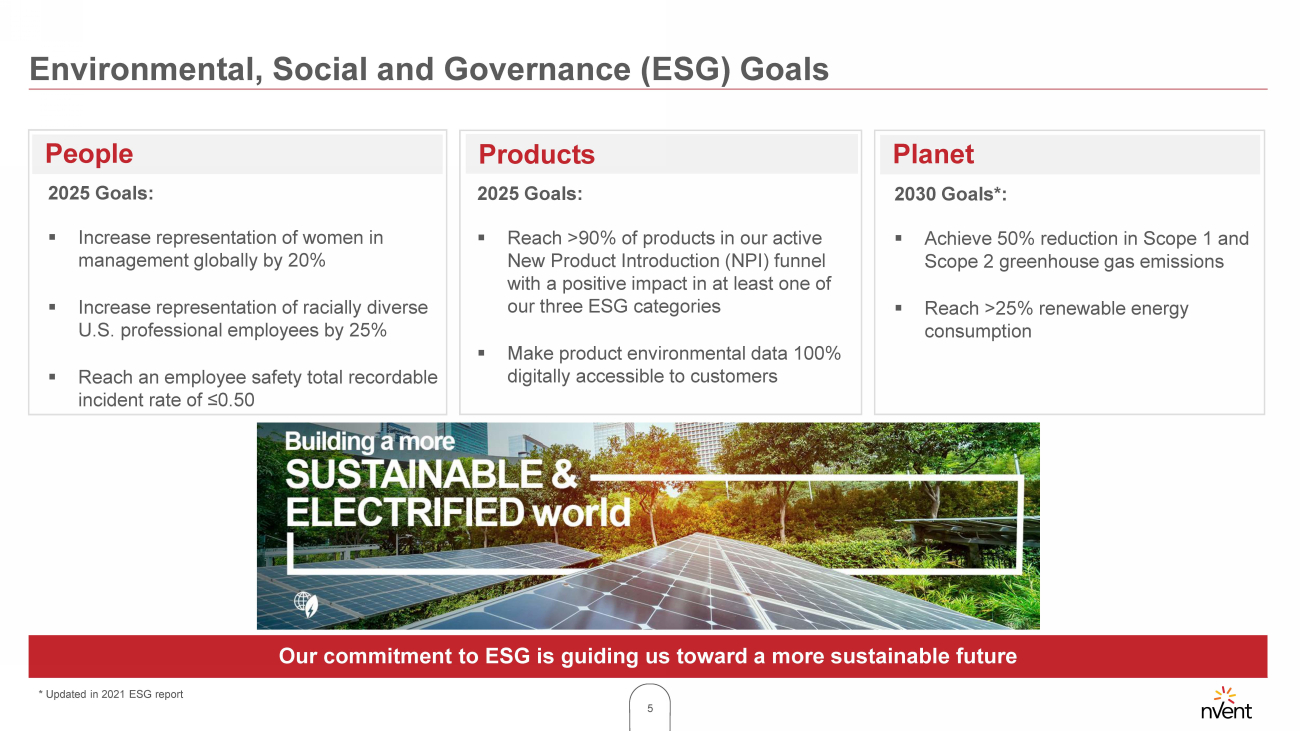 Environmental, Social and Governance (ESG) Goals

People

2025 Goals:

▪ Increase representation of women in management globally by 20%

▪ Increase representation of racially diverse U.S. professional employees by 25%

▪ Reach an employee safety total recordable incident rate of ≤0.50

Products

2025 Goals:

▪ Reach >90% of products in our active New Product Introduction (NPI) funnel with a positive impact in at least one of our three ESG categories

▪ Make product environmental data 100% digitally accessible to customers

Planet

2030 Goals*:

▪ Achieve 50% reduction in Scope 1 and Scope 2 greenhouse gas emissions

▪ Reach >25% renewable energy consumption

Building a more SUSTAINABLE & ELECTRIFIED world

Our commitment to ESG is guiding us toward a more sustainable future

* Updated in 2021 ESG report

5

nVent